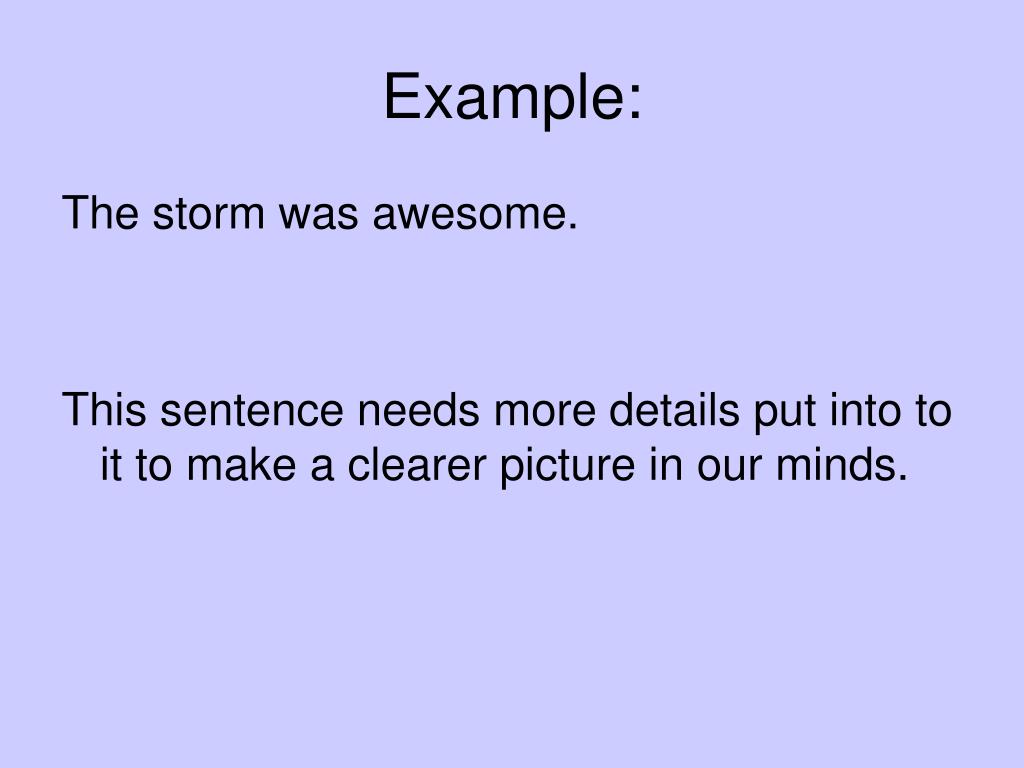 Example:

The storm was awesome.

This sentence needs more details put into to it to make a clearer picture in our minds.